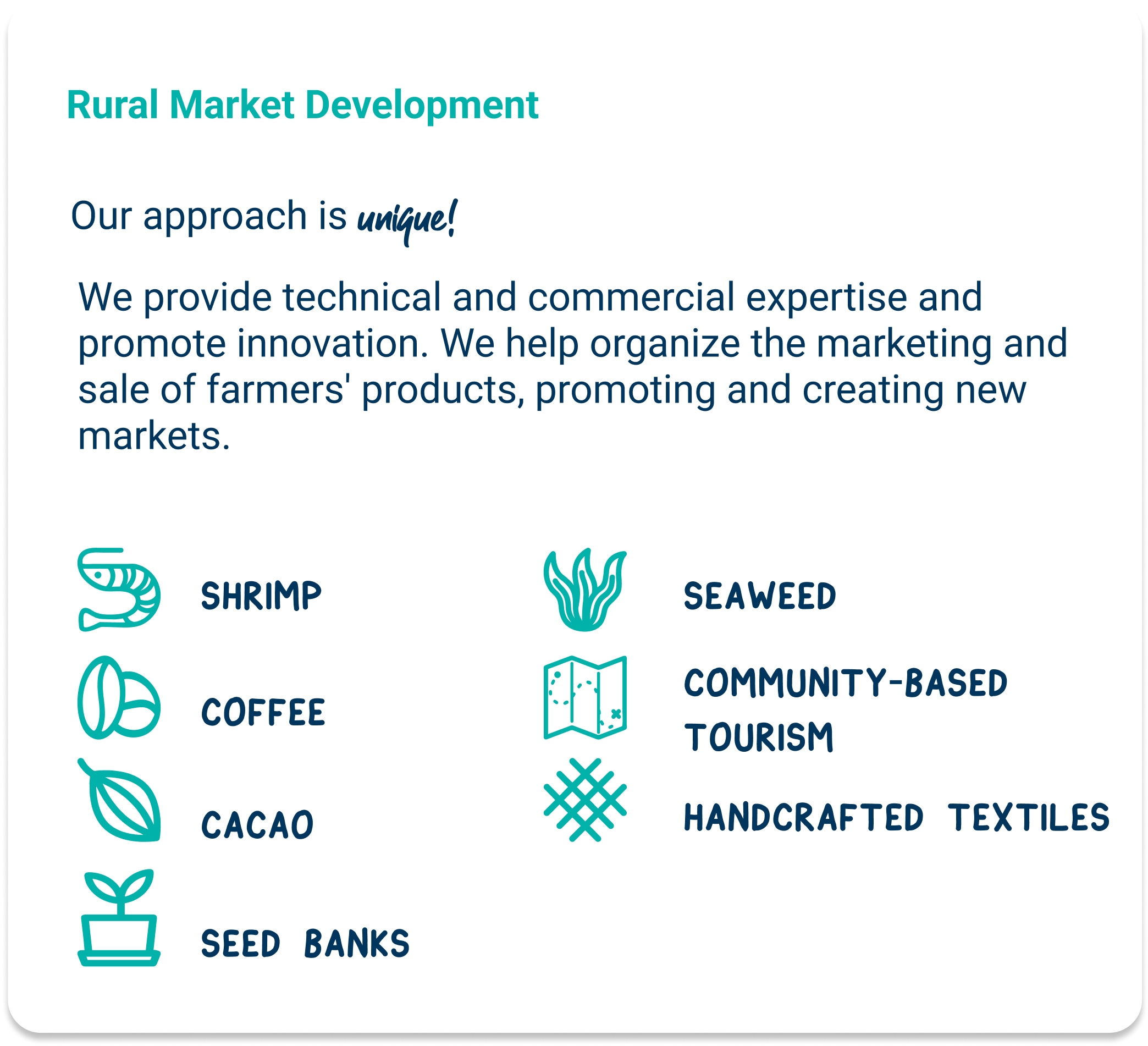 Rural Market Development

Our approach is unique!

We provide technical and commercial expertise and promote innovation. We help organize the marketing and sale of farmers' products, promoting and creating new markets.

SHRIMP

COFFEE

CACAO

SEED BANKS

SEAWEED

COMMUNITY-BASED TOURISM

HANDCRAFTED TEXTILES